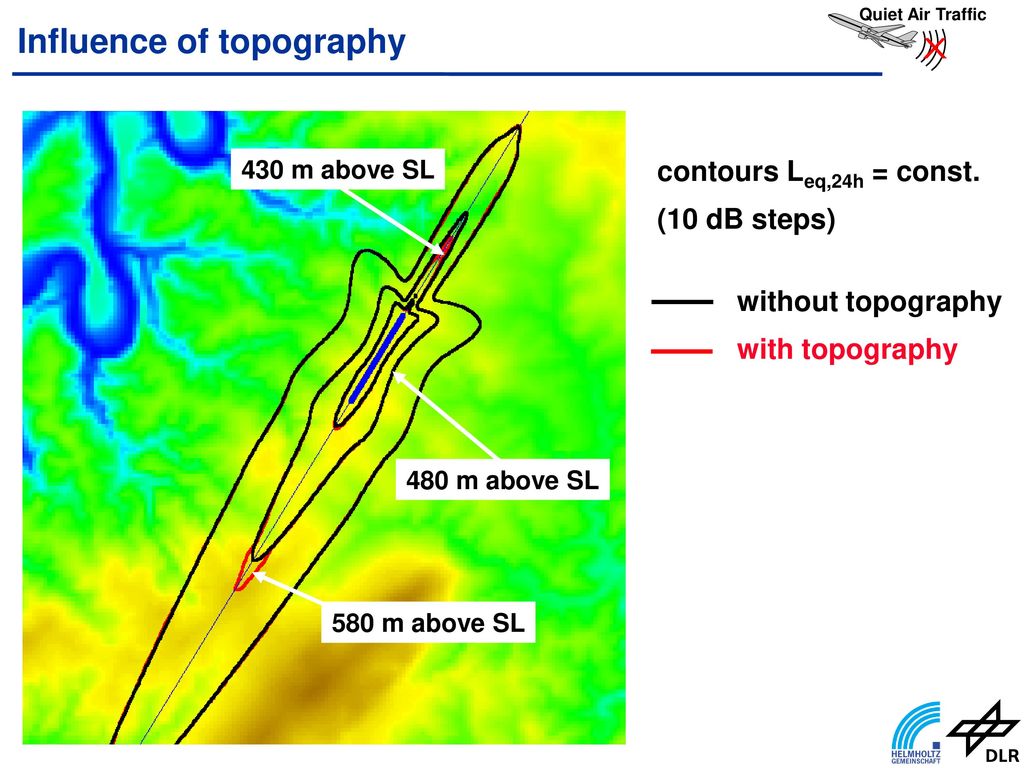 Quiet Air Traffic

Influence of topography

430 m above SL

480 m above SL

580 m above SL

contours $L_{eq,24h}$ = const.
(10 dB steps)

without topography

with topography

HELMHOLTZ GEMEINSCHAFT

DLR